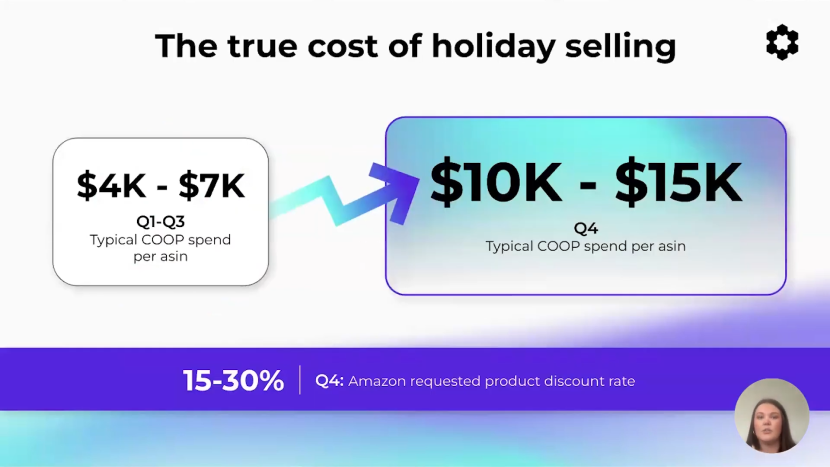 The true cost of holiday selling

\$4K - \$7K
Q1-Q3
Typical COOP spend per asin

\$10K - \$15K
Q4
Typical COOP spend per asin

15-30% | Q4: Amazon requested product discount rate